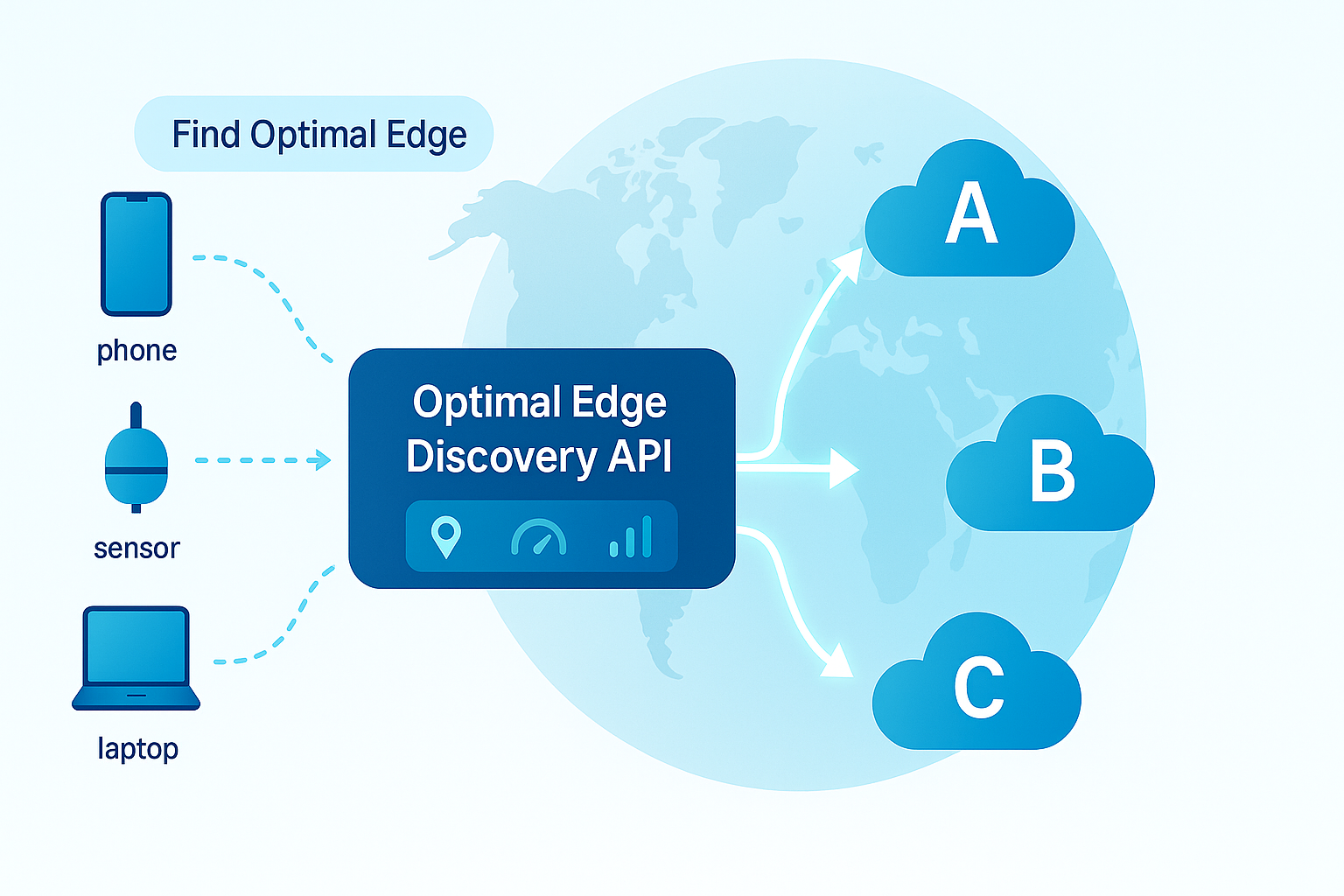 Find Optimal Edge

phone

sensor

laptop

Optimal Edge
Discovery API

A

B

C